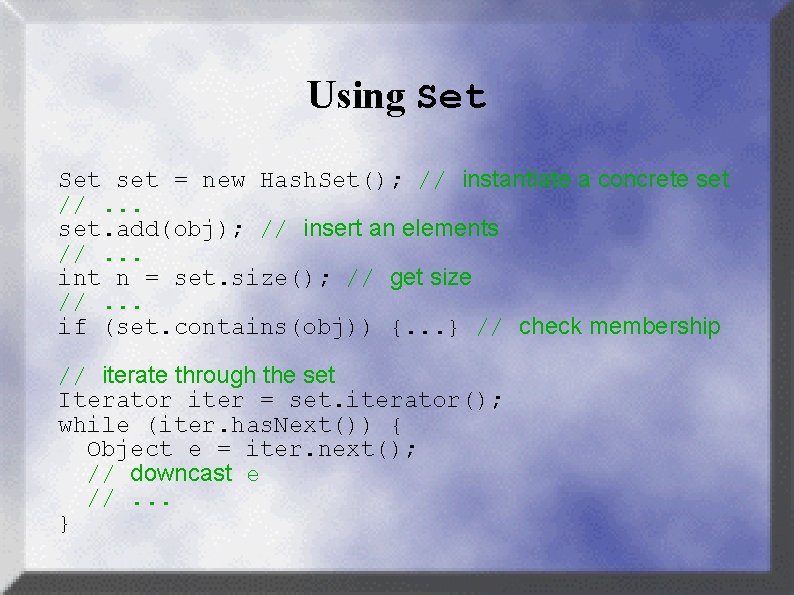 Using Set

Set set = new HashSet(); // instantiate a concrete set
// ...
set.add(obj); // insert an elements
// ...
int n = set.size(); // get size
// ...
if (set.contains(obj)) {...} // check membership

// iterate through the set
Iterator iter = set.iterator();
while (iter.hasNext()) {
  Object e = iter.next();
  // downcast e
  // ...
}